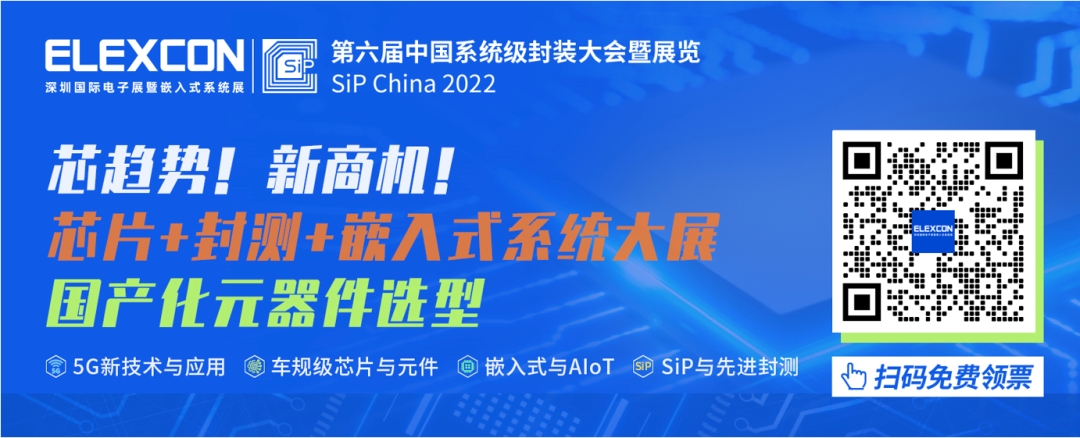 ELEXCON
深圳国际电子展暨嵌入式系统展

SiP

第六届中国系统级封装大会暨展览
SiP China 2022

芯趋势！新商机！
芯片+封测+嵌入式系统大展
国产化元器件选型

5G新技术与应用
车规级芯片与元件
嵌入式与AIoT
SiP与先进封测

ELEXCON

扫码免费领票